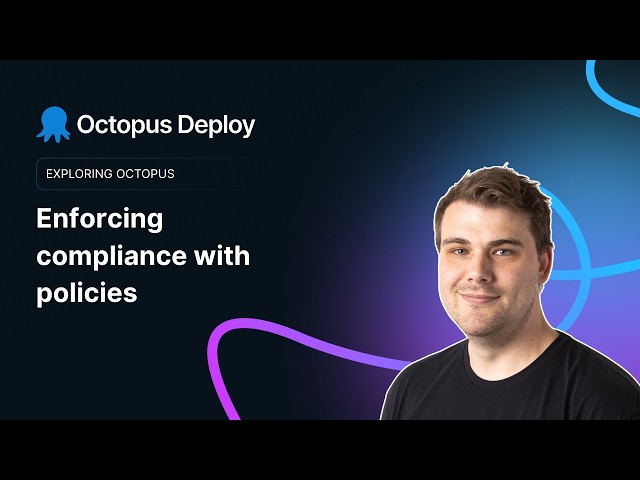 Octopus Deploy

EXPLORING OCTOPUS

Enforcing compliance with policies